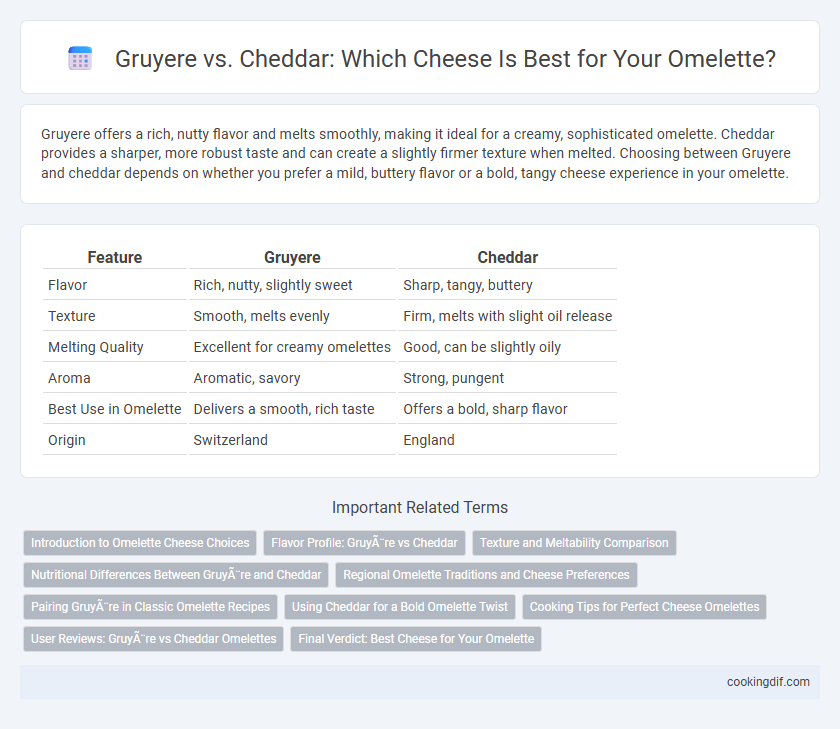 Gruyere vs. Cheddar: Which Cheese Is Best for Your Omelette?

Gruyere offers a rich, nutty flavor and melts smoothly, making it ideal for a creamy, sophisticated omelette. Cheddar provides a sharper, more robust taste and can create a slightly firmer texture when melted. Choosing between Gruyere and cheddar depends on whether you prefer a mild, buttery flavor or a bold, tangy cheese experience in your omelette.

| Feature | Gruyere | Cheddar |
|---|---|---|
| Flavor | Rich, nutty, slightly sweet | Sharp, tangy, buttery |
| Texture | Smooth, melts evenly | Firm, melts with slight oil release |
| Melting Quality | Excellent for creamy omelettes | Good, can be slightly oily |
| Aroma | Aromatic, savory | Strong, pungent |
| Best Use in Omelette | Delivers a smooth, rich taste | Offers a bold, sharp flavor |
| Origin | Switzerland | England |

Important Related Terms

Introduction to Omelette Cheese Choices
Flavor Profile: GruyÃ¨re vs Cheddar
Texture and Meltability Comparison
Nutritional Differences Between GruyÃ¨re and Cheddar
Regional Omelette Traditions and Cheese Preferences
Pairing GruyÃ¨re in Classic Omelette Recipes
Using Cheddar for a Bold Omelette Twist
Cooking Tips for Perfect Cheese Omelettes
User Reviews: GruyÃ¨re vs Cheddar Omelettes
Final Verdict: Best Cheese for Your Omelette

cookingdif.com